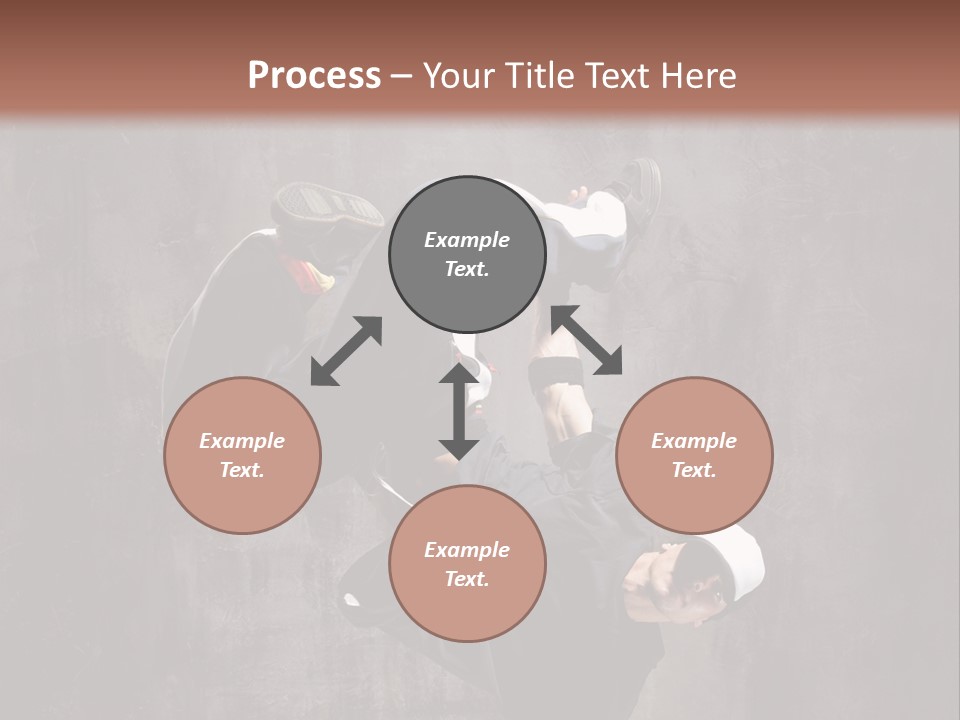 Process – Your Title Text Here

Example Text.

Example Text.

Example Text.

Example Text.